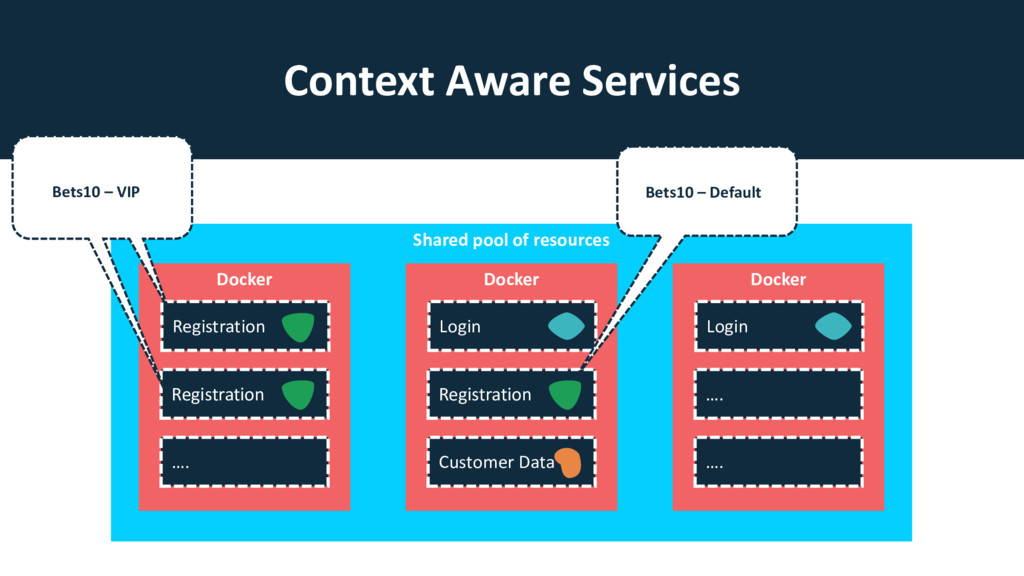 Context Aware Services

Bets10 – VIP

Bets10 – Default

Shared pool of resources

Docker

Registration

Registration

….

Docker

Login

Registration

Customer Data

Docker

Login

….

….